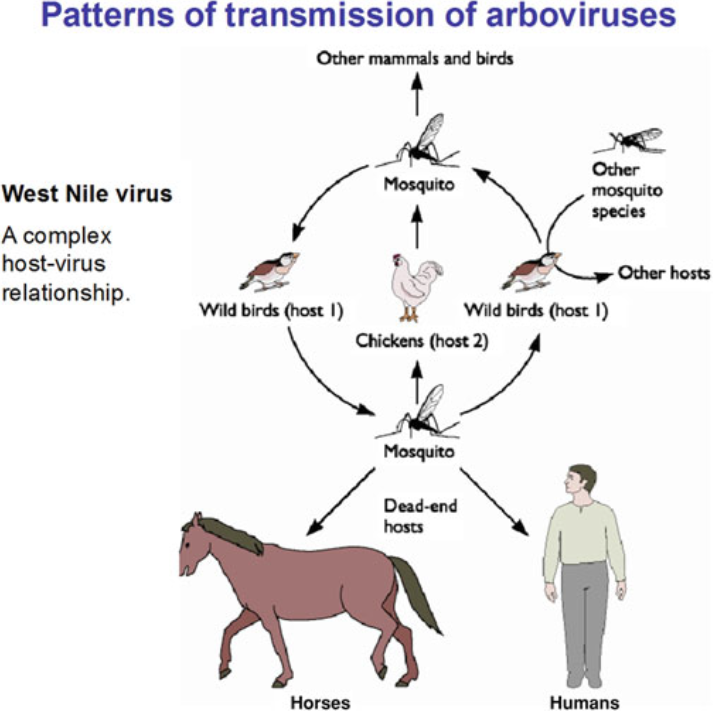 Patterns of transmission of arboviruses

West Nile virus

A complex host-virus relationship.

Other mammals and birds

Mosquito

Other mosquito species

Wild birds (host 1)

Chickens (host 2)

Wild birds (host 1)

Other hosts

Mosquito

Dead-end hosts

Horses

Humans